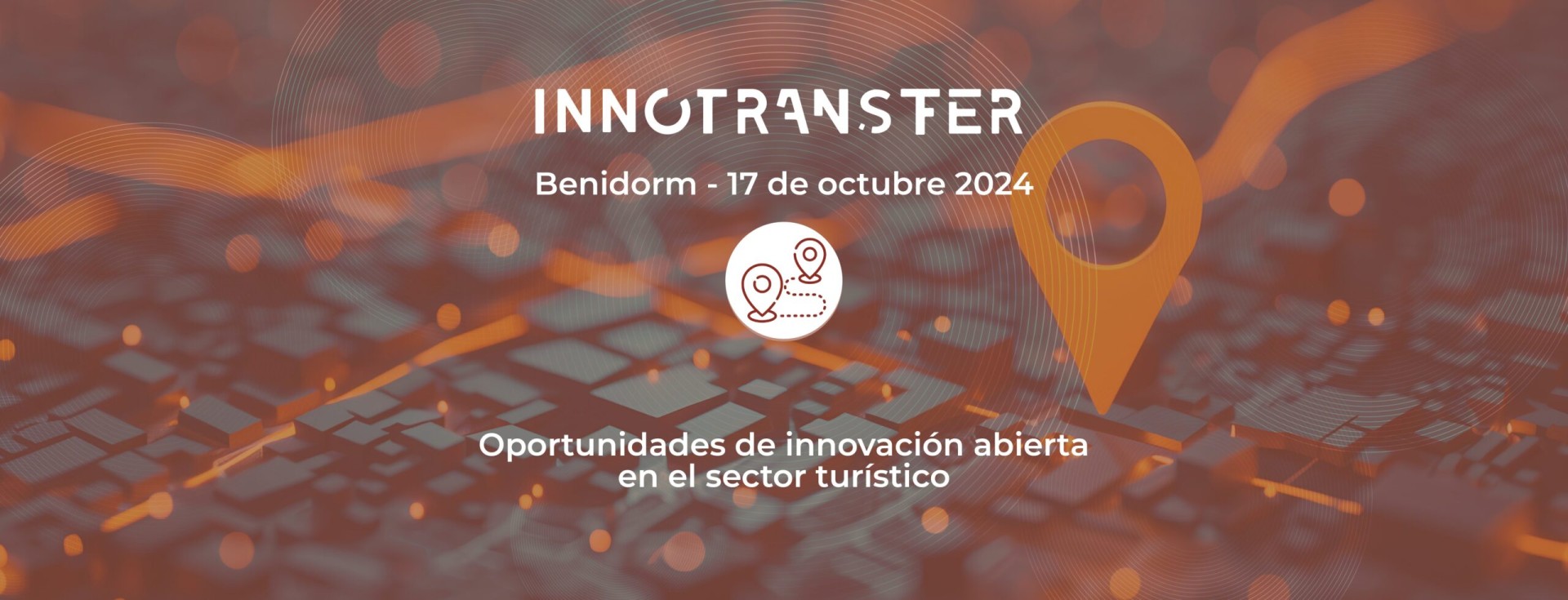 INNOTRANSFER

Benidorm - 17 de octubre 2024

Oportunidades de innovación abierta en el sector turístico